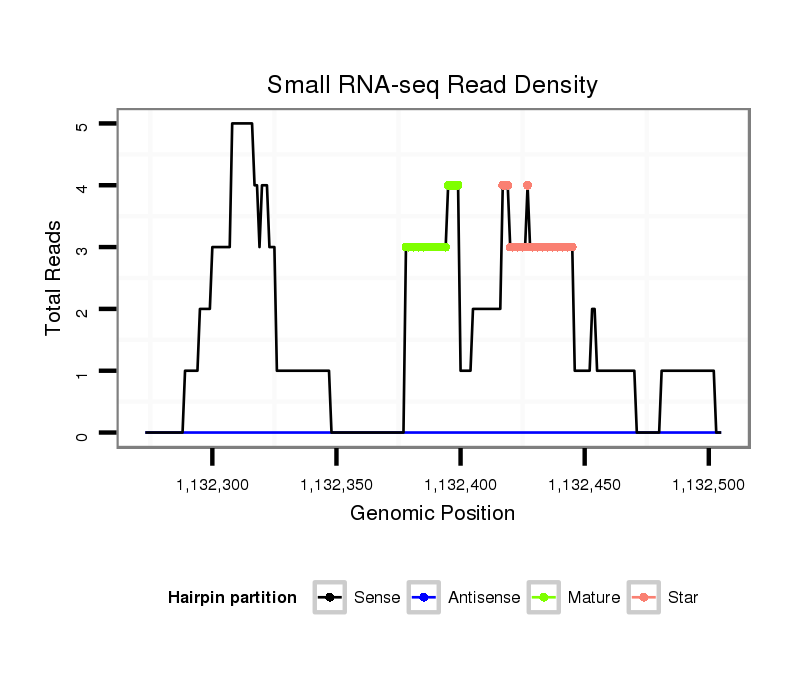 Small RNA-seq Read Density

Total Reads

5
4
3
2
1
0

1,132,300
1,132,350
1,132,400
1,132,450
1,132,500

Genomic Position

Hairpin partition
Sense
Antisense
Mature
Star